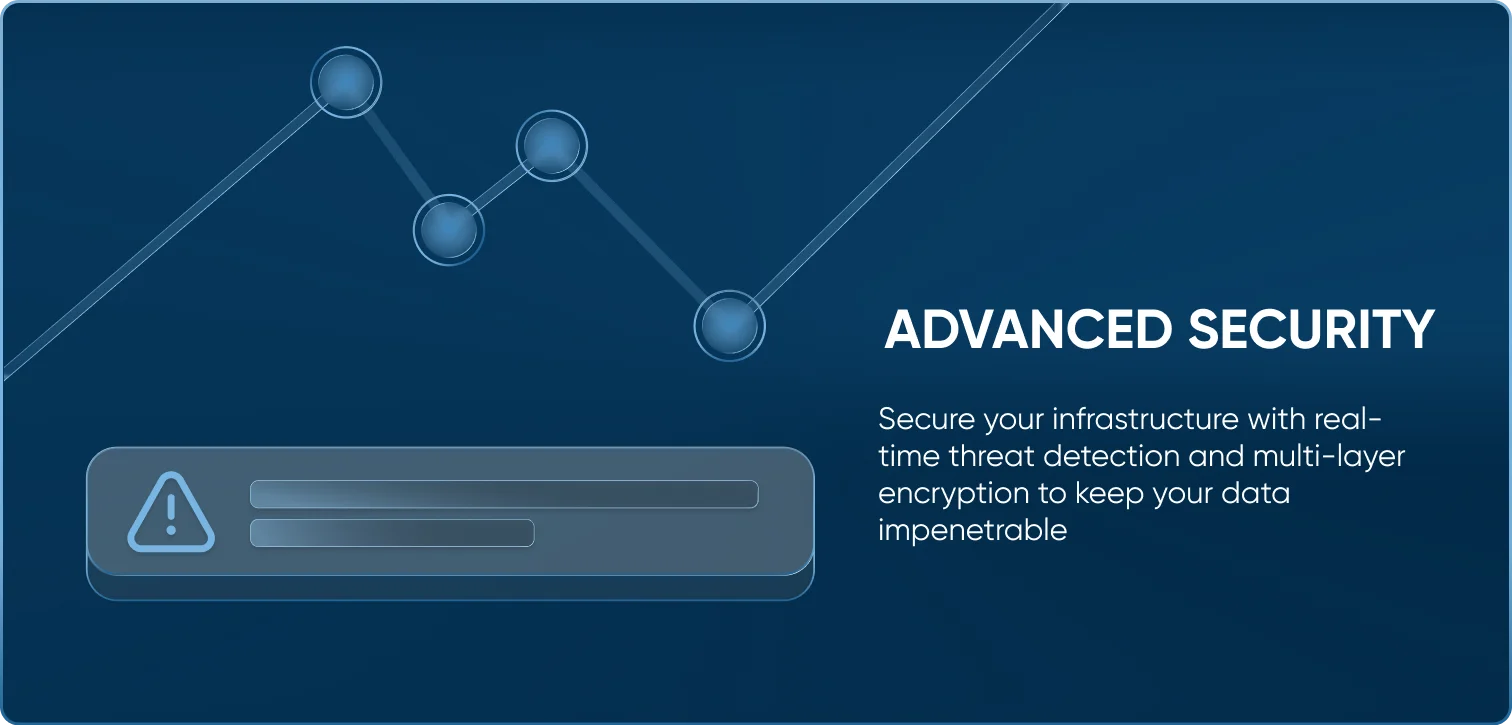 ADVANCED SECURITY

Secure your infrastructure with real-time threat detection and multi-layer encryption to keep your data impenetrable